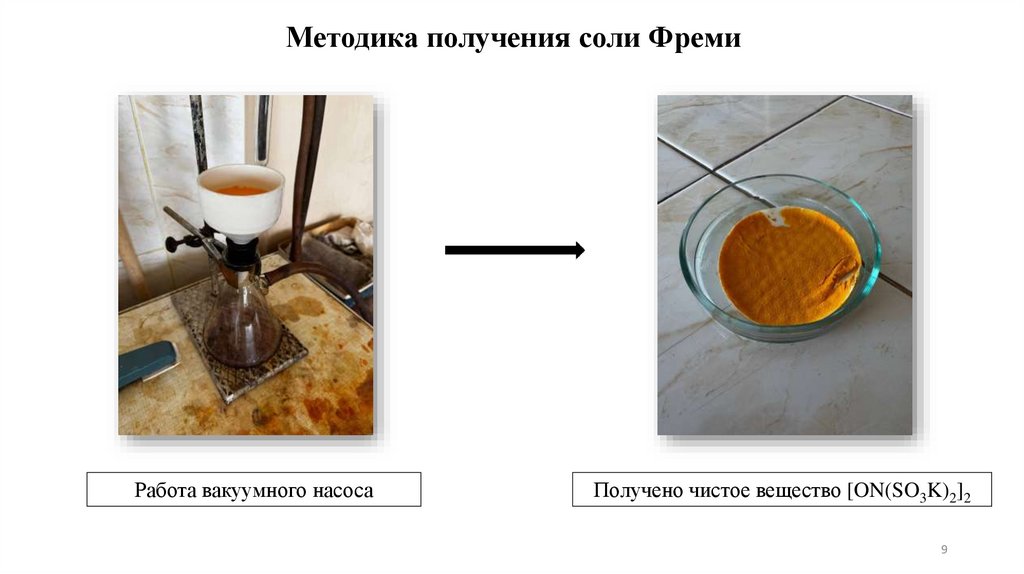 Методика получения соли Фреми

Работа вакуумного насоса

Получено чистое вещество $[ON(SO_3K)_2]_2$

9